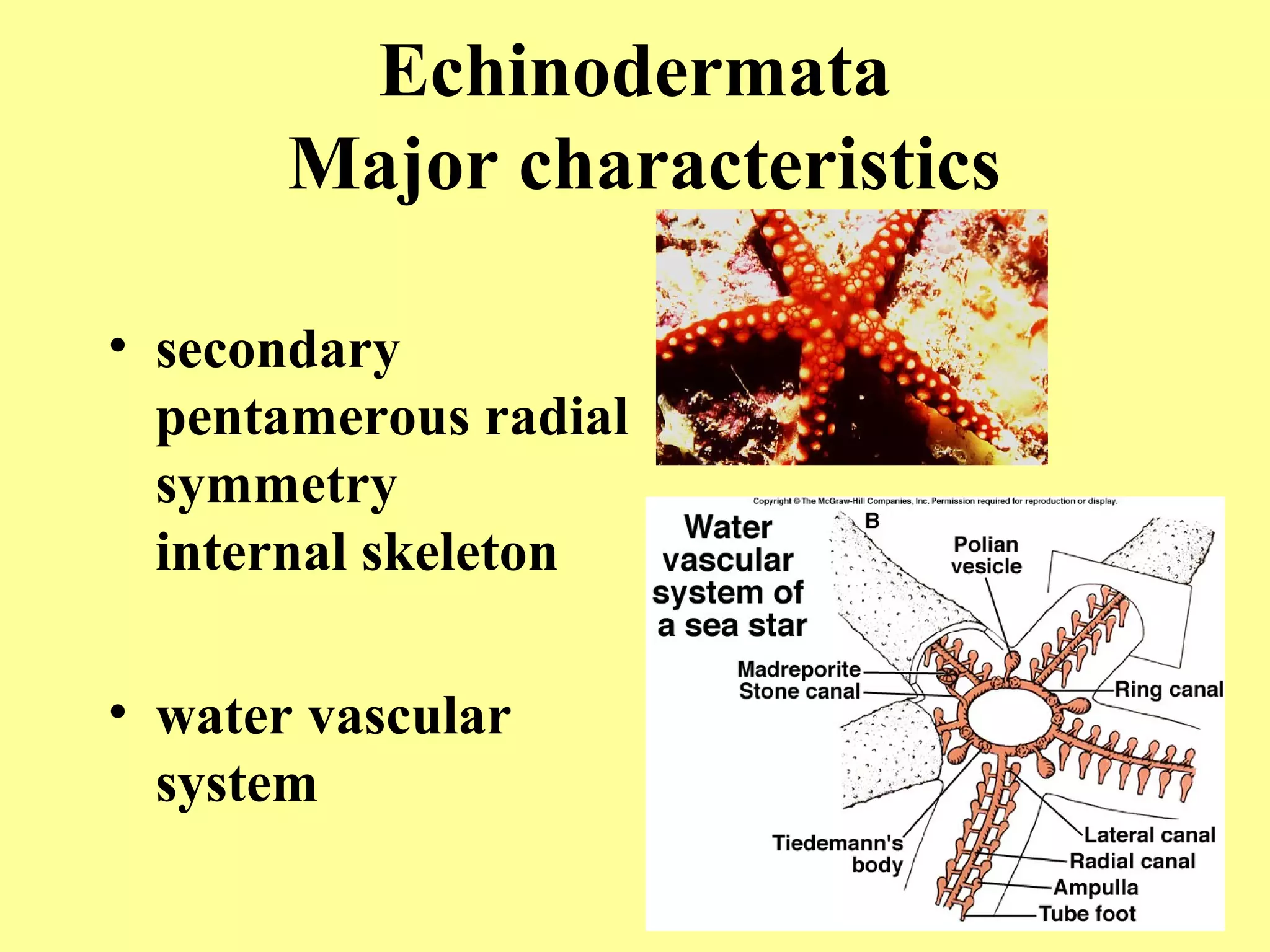 Echinodermata
Major characteristics

• secondary pentamerous radial symmetry
internal skeleton

• water vascular system

Copyright © The McGraw-Hill Companies, Inc. Permission required for reproduction or display.

Water vascular system of a sea star

B

Polian vesicle

Madreporite
Stone canal

Ring canal

Tiedemann's body

Lateral canal
Radial canal
Ampulla
Tube foot